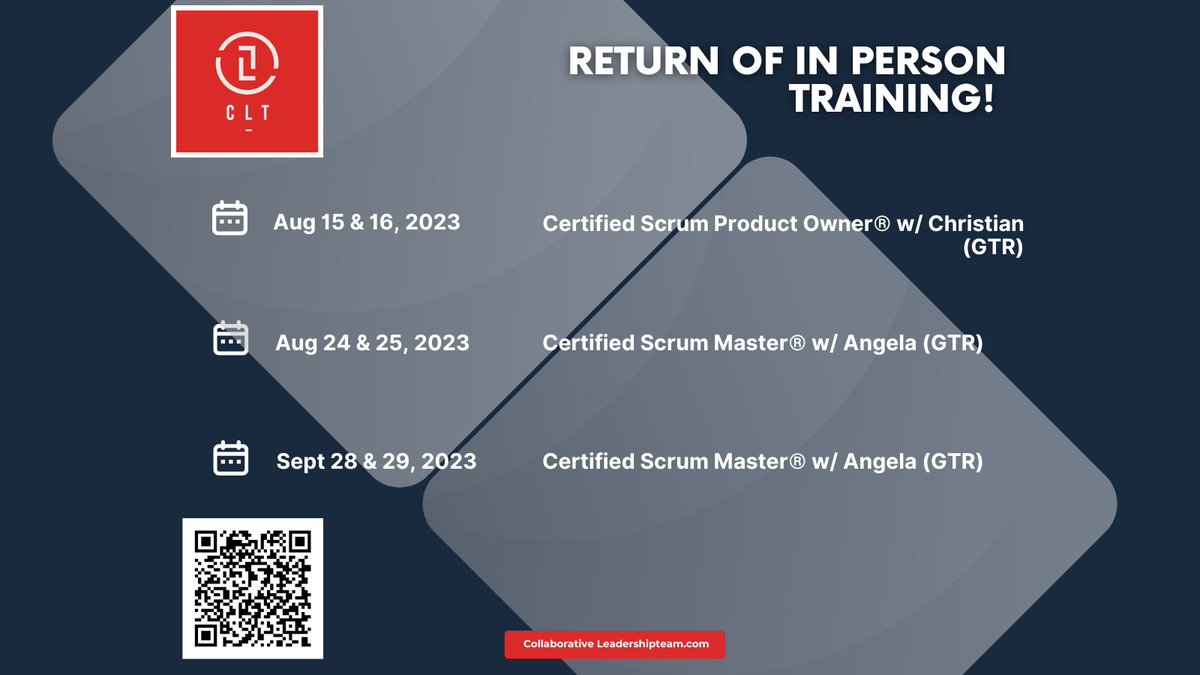 CLT

RETURN OF IN PERSON TRAINING!

Aug 15 & 16, 2023 Certified Scrum Product Owner® w/ Christian (GTR)

Aug 24 & 25, 2023 Certified Scrum Master® w/ Angela (GTR)

Sept 28 & 29, 2023 Certified Scrum Master® w/ Angela (GTR)

Collaborative Leadershipteam.com